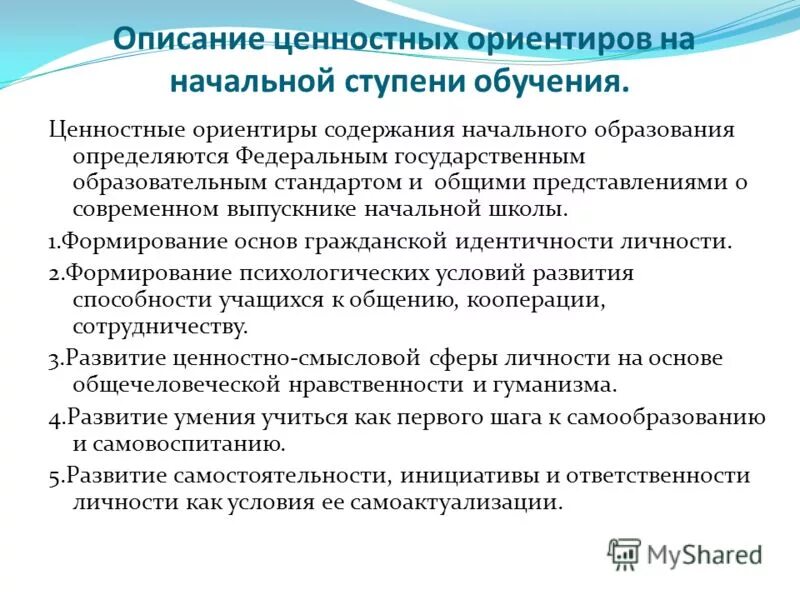 Описание ценностных ориентиров на начальной ступени обучения.

Ценностные ориентиры содержания начального образования определяются Федеральным государственным образовательным стандартом и общими представлениями о современном выпускнике начальной школы.

1.Формирование основ гражданской идентичности личности.

2.Формирование психологических условий развития способности учащихся к общению, кооперации, сотрудничеству.

3.Развитие ценностно-смысловой сферы личности на основе общечеловеческой нравственности и гуманизма.

4.Развитие умения учиться как первого шага к самообразованию и самовоспитанию.

5.Развитие самостоятельности, инициативы и ответственности личности как условия ее самоактуализации.

MyShared